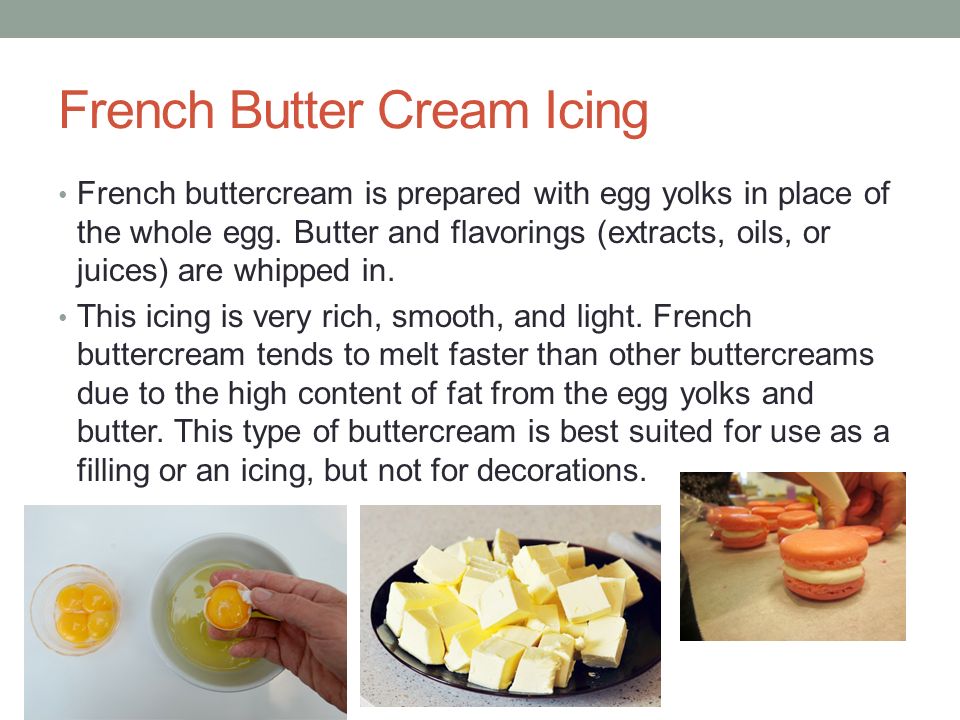 French Butter Cream Icing

• French buttercream is prepared with egg yolks in place of the whole egg. Butter and flavorings (extracts, oils, or juices) are whipped in.

• This icing is very rich, smooth, and light. French buttercream tends to melt faster than other buttercreams due to the high content of fat from the egg yolks and butter. This type of buttercream is best suited for use as a filling or an icing, but not for decorations.